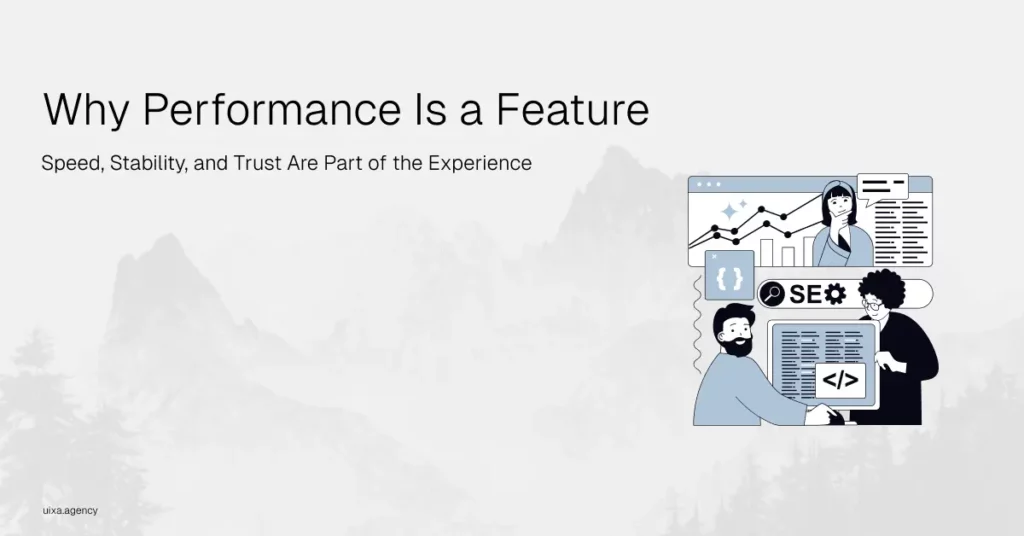 Why Performance Is a Feature

Speed, Stability, and Trust Are Part of the Experience

{ }

SE

</>

uixa.agency